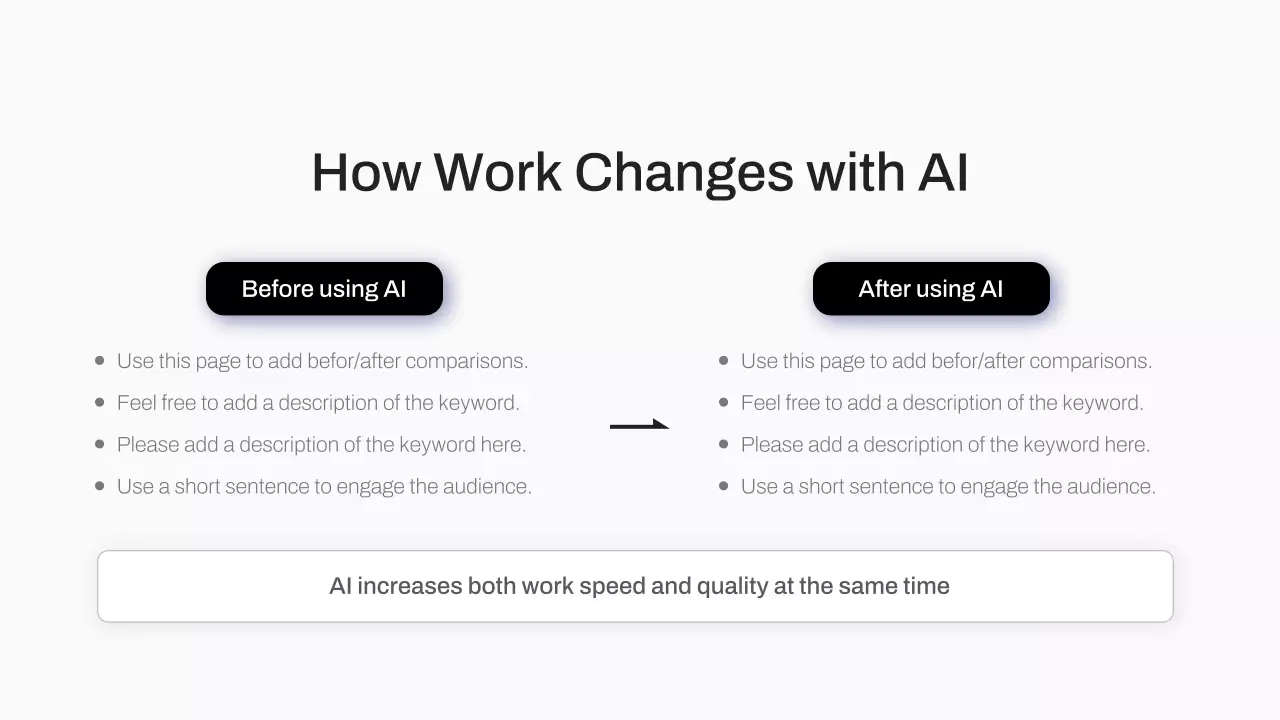 How Work Changes with AI

Before using AI

- Use this page to add befor/after comparisons.
- Feel free to add a description of the keyword.
- Please add a description of the keyword here.
- Use a short sentence to engage the audience.

After using AI

- Use this page to add befor/after comparisons.
- Feel free to add a description of the keyword.
- Please add a description of the keyword here.
- Use a short sentence to engage the audience.

AI increases both work speed and quality at the same time